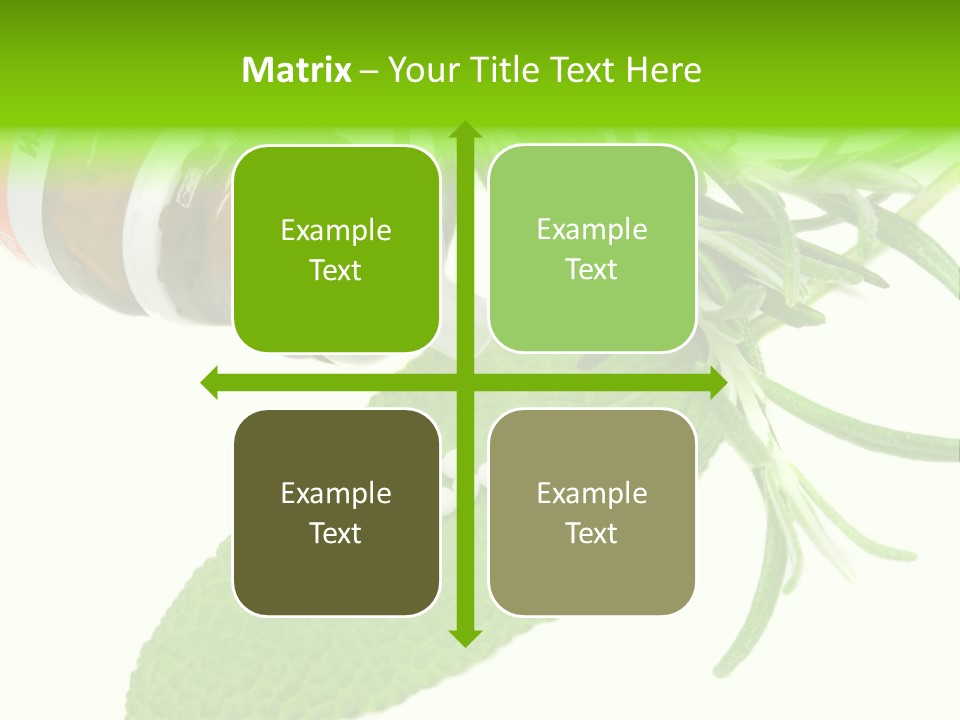 Matrix – Your Title Text Here

Example Text

Example Text

Example Text

Example Text